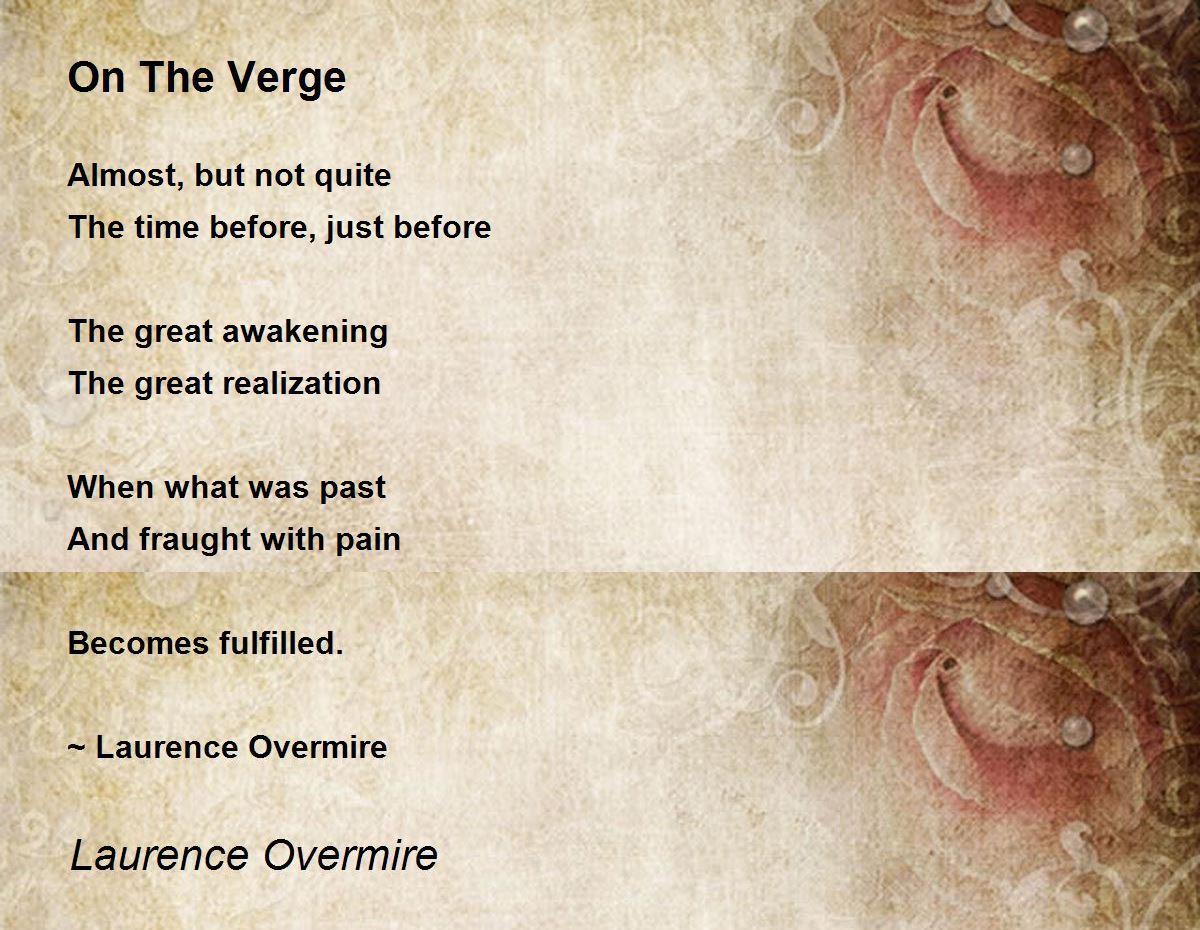 On The Verge

Almost, but not quite
The time before, just before

The great awakening
The great realization

When what was past
And fraught with pain

Becomes fulfilled.

~ Laurence Overmire

Laurence Overmire